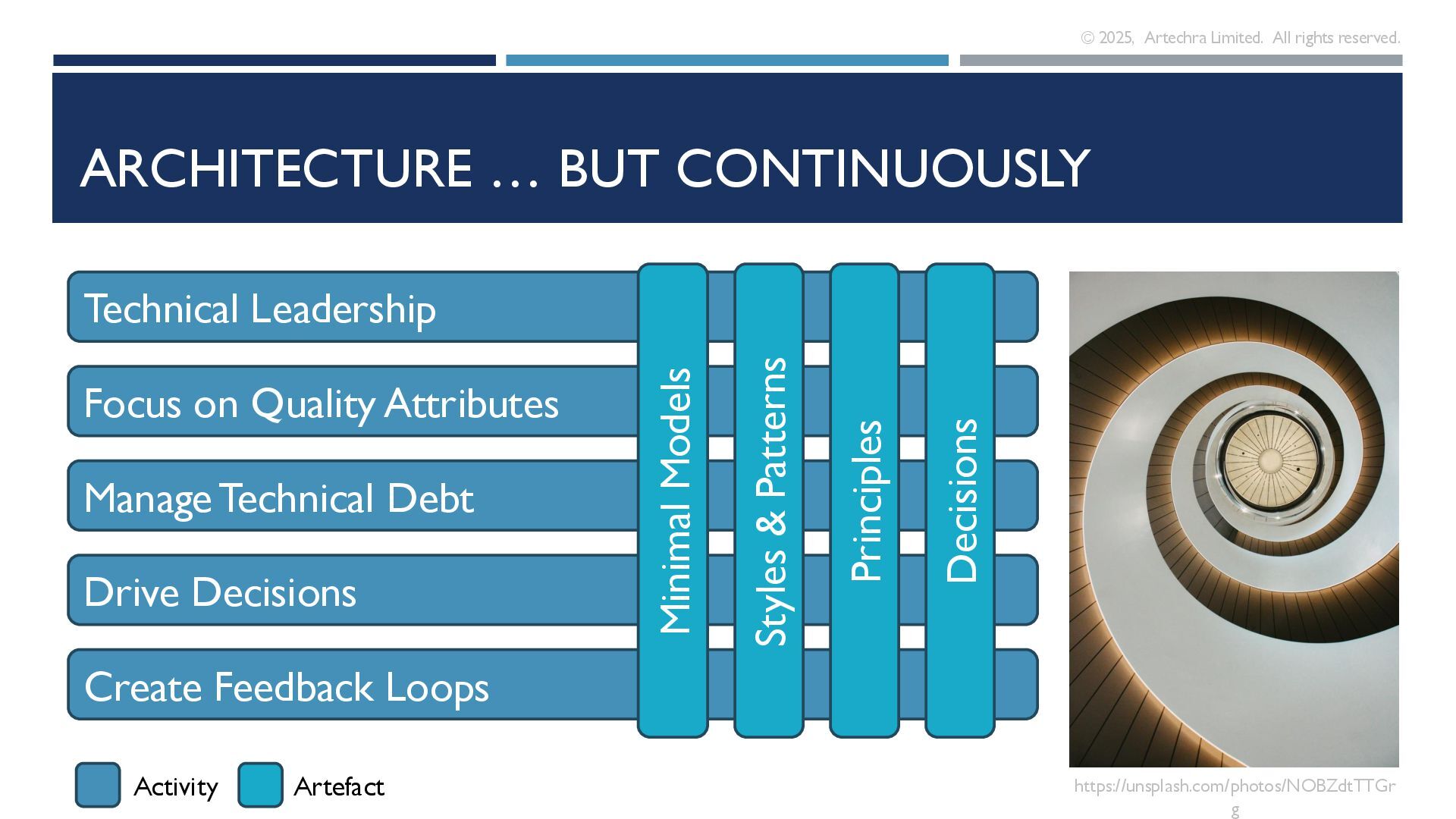 © 2025, Artechra Limited. All rights reserved.

ARCHITECTURE … BUT CONTINUOUSLY

Technical Leadership

Focus on Quality Attributes

Manage Technical Debt

Drive Decisions

Create Feedback Loops

Minimal Models

Styles & Patterns

Principles

Decisions

Activity

Artefact

https://unsplash.com/photos/NOBZdtTTGrg